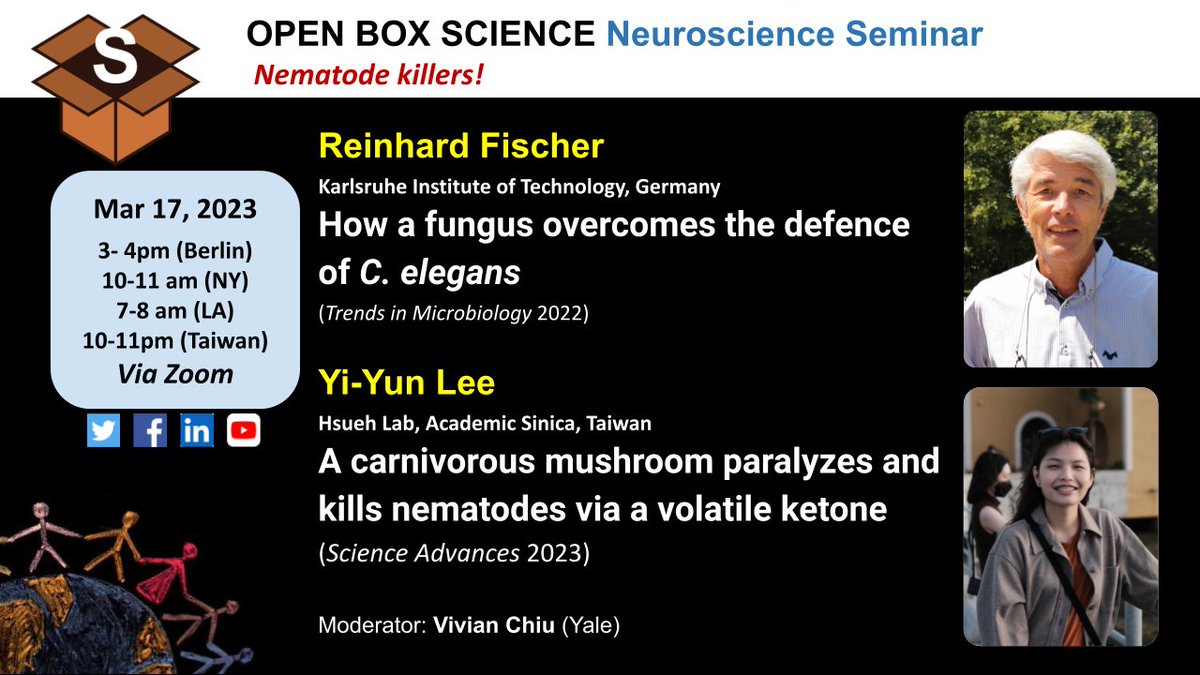 S

OPEN BOX SCIENCE Neuroscience Seminar

Nematode killers!

Mar 17, 2023
3- 4pm (Berlin)
10-11 am (NY)
7-8 am (LA)
10-11pm (Taiwan)
Via Zoom

Reinhard Fischer
Karlsruhe Institute of Technology, Germany
How a fungus overcomes the defence of C. elegans
(Trends in Microbiology 2022)

Yi-Yun Lee
Hsueh Lab, Academic Sinica, Taiwan
A carnivorous mushroom paralyzes and kills nematodes via a volatile ketone
(Science Advances 2023)

Moderator: Vivian Chiu (Yale)